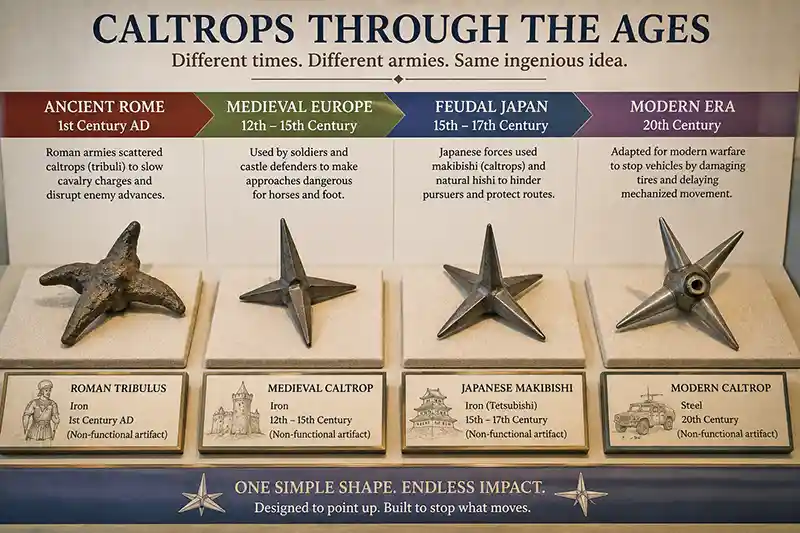 CALTROPS THROUGH THE AGES

Different times. Different armies. Same ingenious idea.

ANCIENT ROME
1st Century AD

Roman armies scattered caltrops (tribuli) to slow cavalry charges and disrupt enemy advances.

MEDIEVAL EUROPE
12th – 15th Century

Used by soldiers and castle defenders to make approaches dangerous for horses and foot.

FEUDAL JAPAN
15th – 17th Century

Japanese forces used makibishi (caltrops) and natural hishi to hinder pursuers and protect routes.

MODERN ERA
20th Century

Adapted for modern warfare to stop vehicles by damaging tires and delaying mechanized movement.

ROMAN TRIBULUS
Iron
1st Century AD
(Non-functional artifact)

MEDIEVAL CALTROP
Iron
12th – 15th Century
(Non-functional artifact)

JAPANESE MAKIBISHI
Iron (Tetsubishi)
15th – 17th Century
(Non-functional artifact)

MODERN CALTROP
Steel
20th Century
(Non-functional artifact)

ONE SIMPLE SHAPE. ENDLESS IMPACT.
Designed to point up. Built to stop what moves.